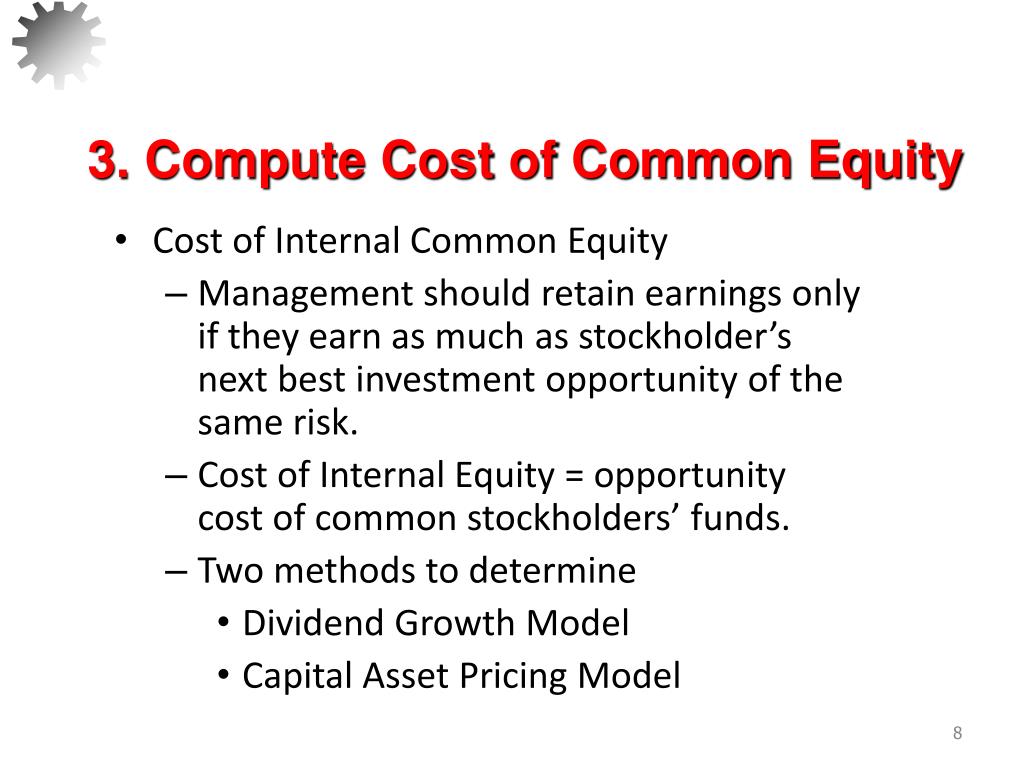 3. Compute Cost of Common Equity

• Cost of Internal Common Equity
– Management should retain earnings only if they earn as much as stockholder’s next best investment opportunity of the same risk.
– Cost of Internal Equity = opportunity cost of common stockholders’ funds.
– Two methods to determine
• Dividend Growth Model
• Capital Asset Pricing Model

8